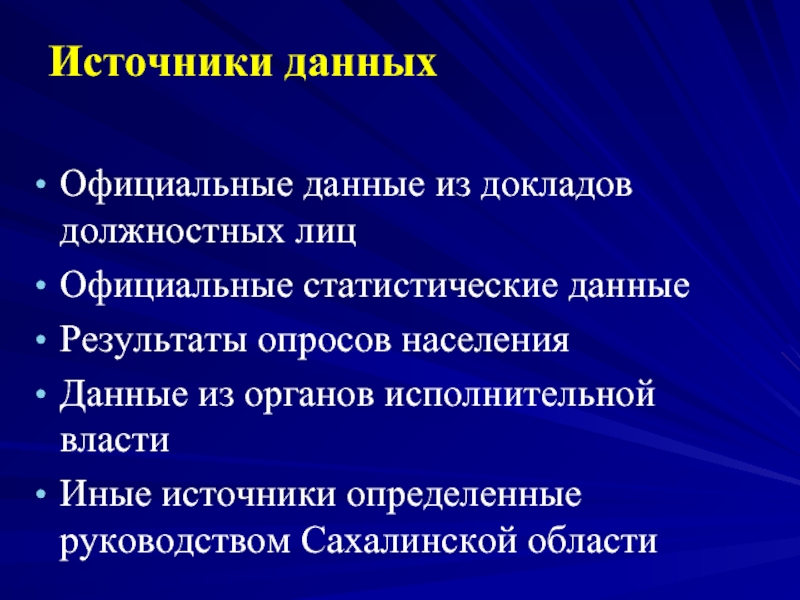 Источники данных

• Официальные данные из докладов должностных лиц
• Официальные статистические данные
• Результаты опросов населения
• Данные из органов исполнительной власти
• Иные источники определенные руководством Сахалинской области